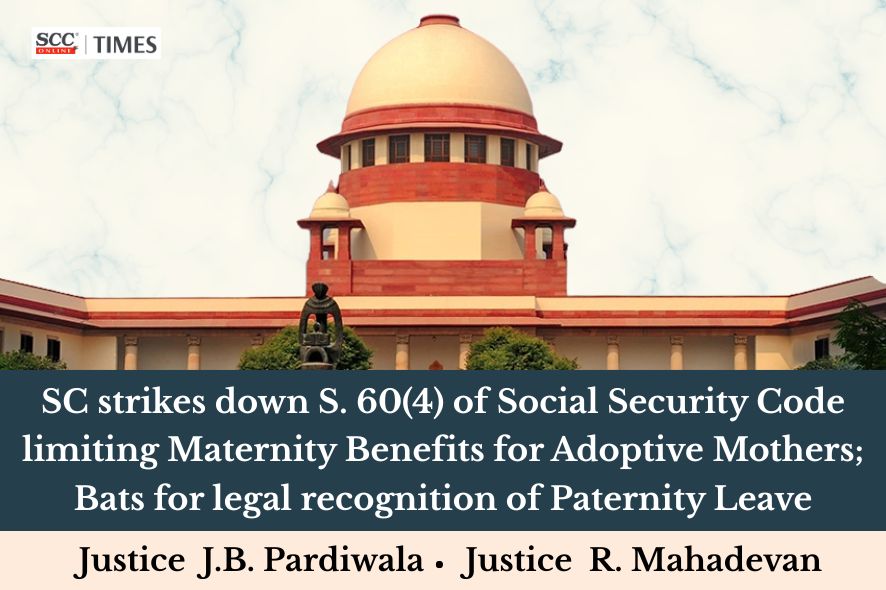 SCC ONLINE | TIMES

SC strikes down S. 60(4) of Social Security Code limiting Maternity Benefits for Adoptive Mothers; Bats for legal recognition of Paternity Leave

Justice J.B. Pardiwala • Justice R. Mahadevan